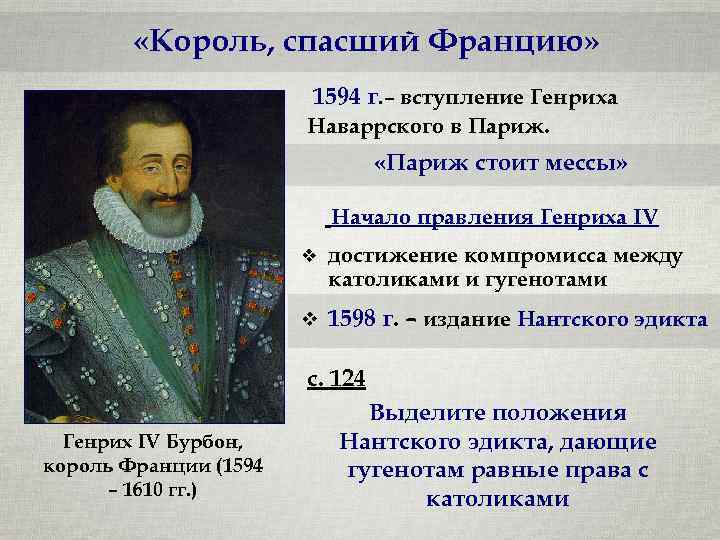 «Король, спасший Францию»

1594 г.– вступление Генриха Наваррского в Париж.

«Париж стоит мессы»

Начало правления Генриха IV

❖ достижение компромисса между католиками и гугенотами

❖ 1598 г. – издание Нантского эдикта

с. 124

Выделите положения Нантского эдикта, дающие гугенотам равные права с католиками

Генрих IV Бурбон, король Франции (1594 – 1610 гг.)